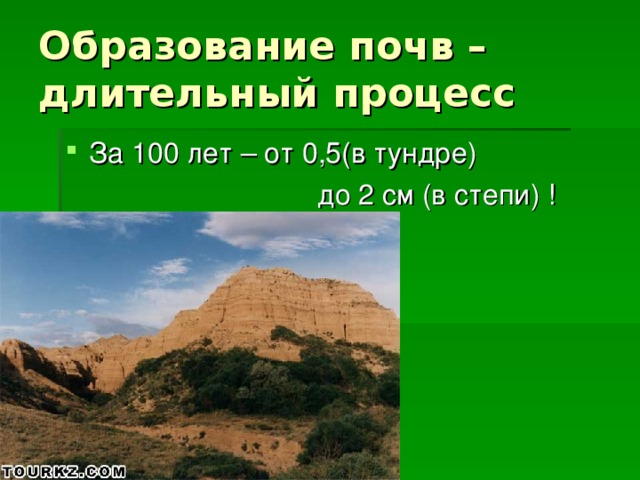 Образование почв – длительный процесс

За 100 лет – от 0,5(в тундре) до 2 см (в степи) !

TOURKZ.COM